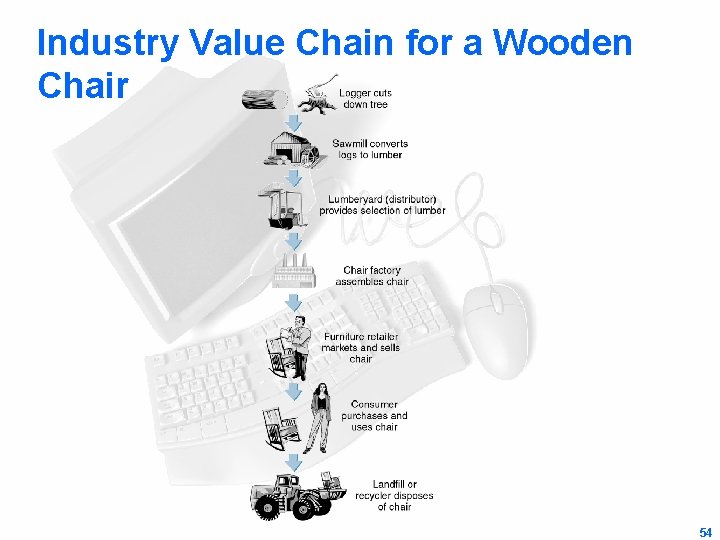 Industry Value Chain for a Wooden Chair

Logger cuts down tree

Sawmill converts logs to lumber

Lumberyard (distributor) provides selection of lumber

Chair factory assembles chair

Furniture retailer markets and sells chair

Consumer purchases and uses chair

Landfill or recycler disposes of chair

54